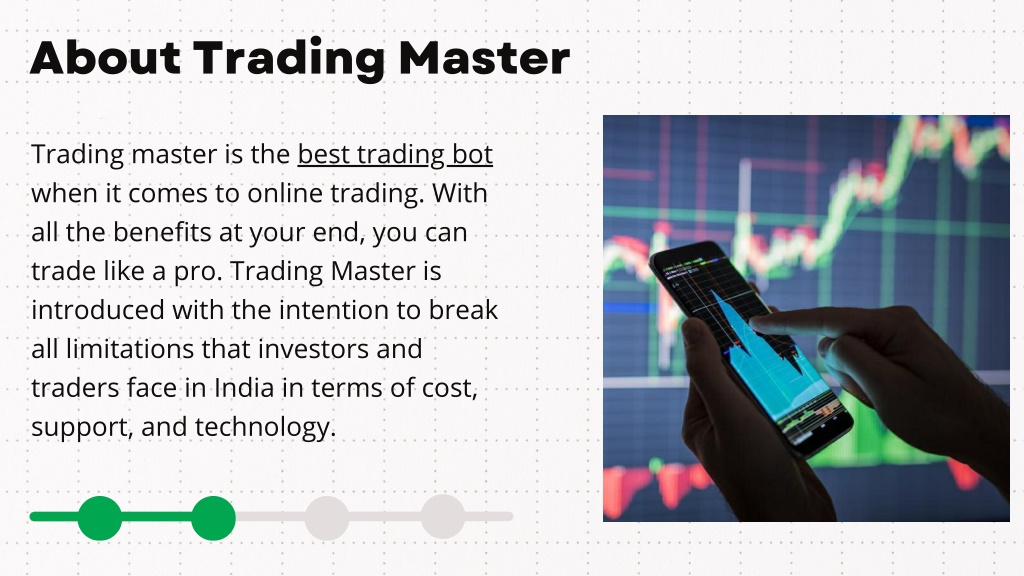 About Trading Master

Trading master is the best trading bot when it comes to online trading. With all the benefits at your end, you can trade like a pro. Trading Master is introduced with the intention to break all limitations that investors and traders face in India in terms of cost, support, and technology.